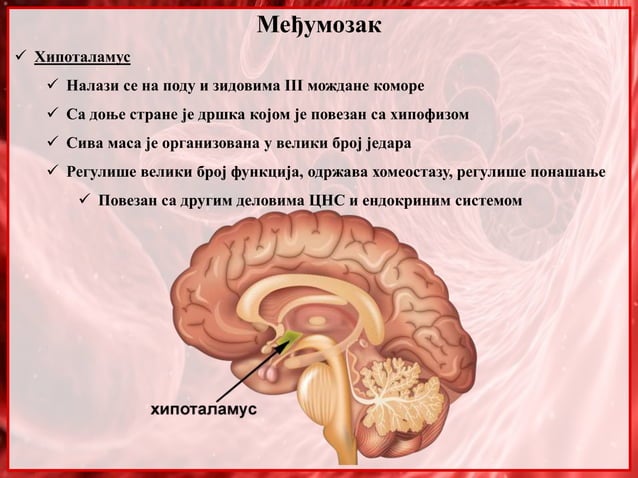 Међумозак

✓ Хипоталамус

✓ Налази се на поду и зидовима III мождане коморе

✓ Са доње стране је дршка којом је повезан са хипофизом

✓ Сива маса је организована у велики број једара

✓ Регулише велики број функција, одржава хомеостазу, регулише понашање

✓ Повезан са другим деловима ЦНС и ендокриним системом

хипоталамус